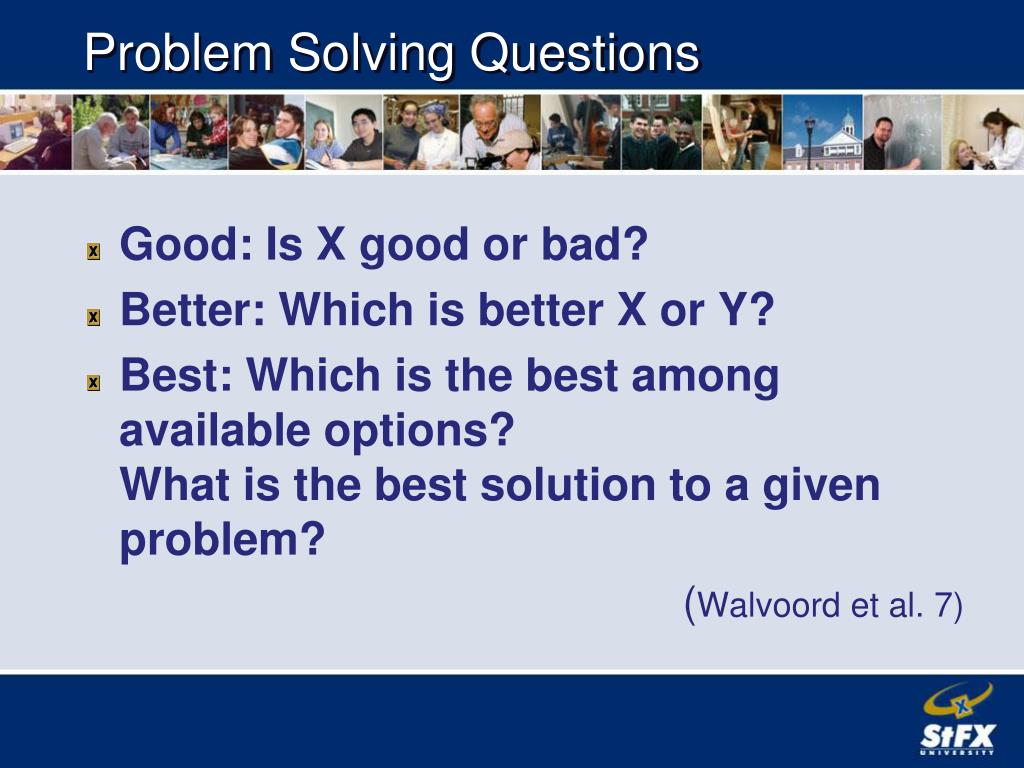 Problem Solving Questions

Good: Is X good or bad?

Better: Which is better X or Y?

Best: Which is the best among available options?
What is the best solution to a given problem?

(Walvoord et al. 7)

StFX
UNIVERSITY